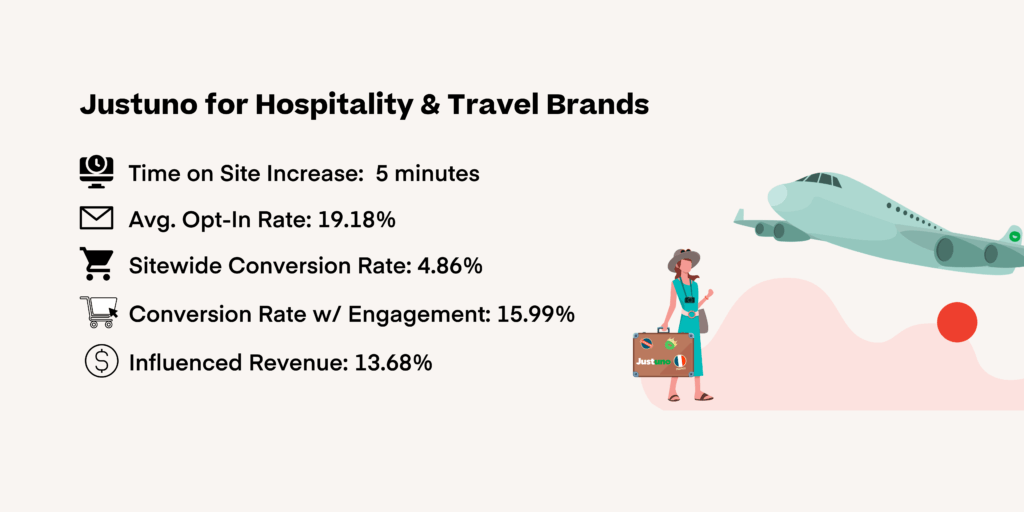 Justuno for Hospitality & Travel Brands

Time on Site Increase: 5 minutes

Avg. Opt-In Rate: 19.18%

Sitewide Conversion Rate: 4.86%

Conversion Rate w/ Engagement: 15.99%

Influenced Revenue: 13.68%

Justuno